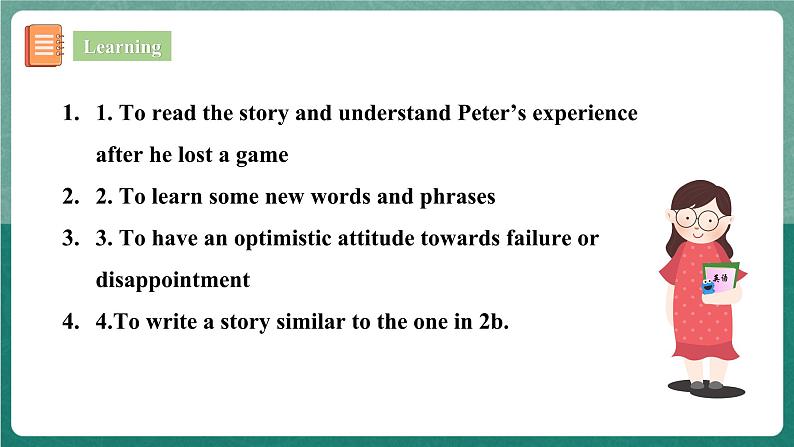 Learning

1. 1. To read the story and understand Peter’s experience after he lost a game
2. 2. To learn some new words and phrases
3. 3. To have an optimistic attitude towards failure or disappointment
4. 4.To write a story similar to the one in 2b.

英语